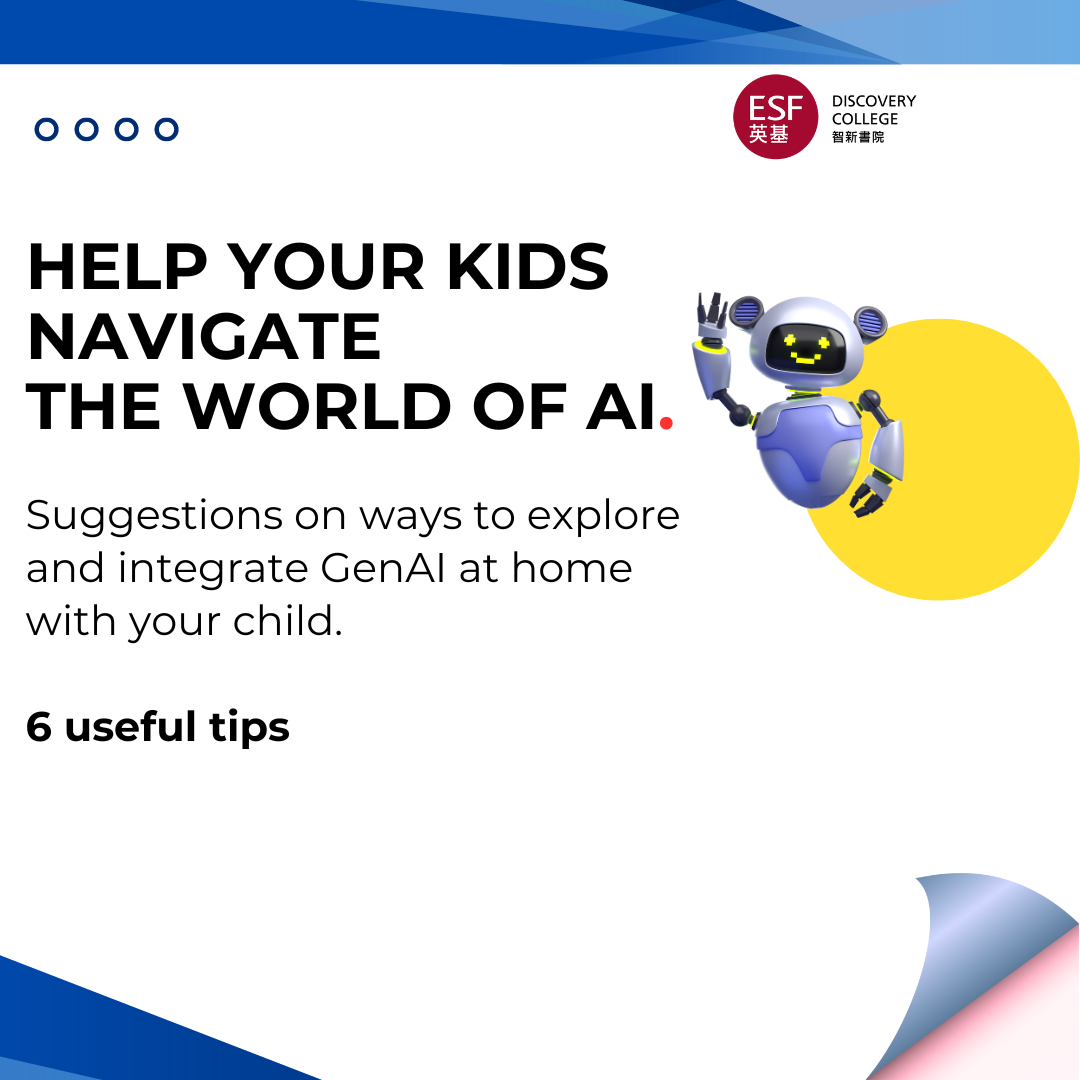 ESF
英基
DISCOVERY COLLEGE
智新書院

HELP YOUR KIDS NAVIGATE THE WORLD OF AI.

Suggestions on ways to explore and integrate GenAI at home with your child.

6 useful tips